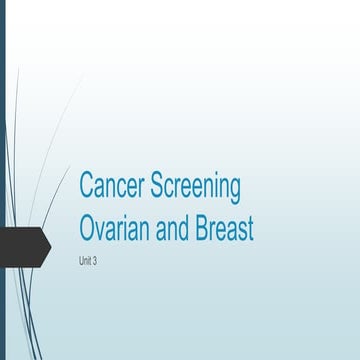 Cancer Screening Ovarian and Breast

Unit 3